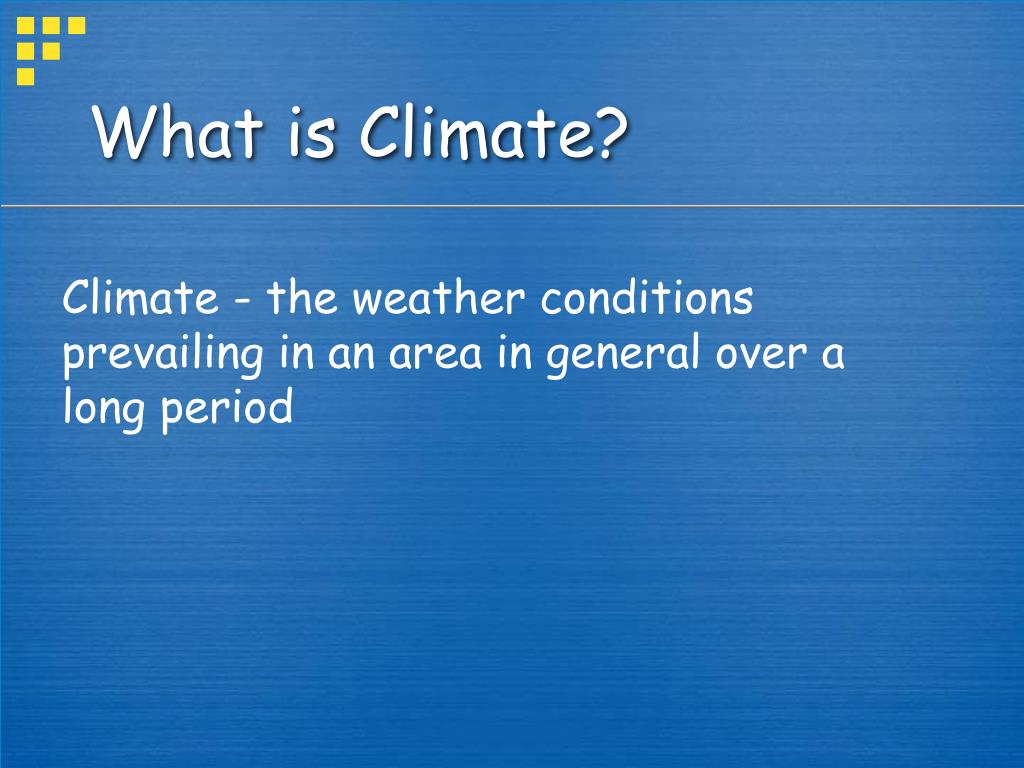 What is Climate?

Climate - the weather conditions prevailing in an area in general over a long period